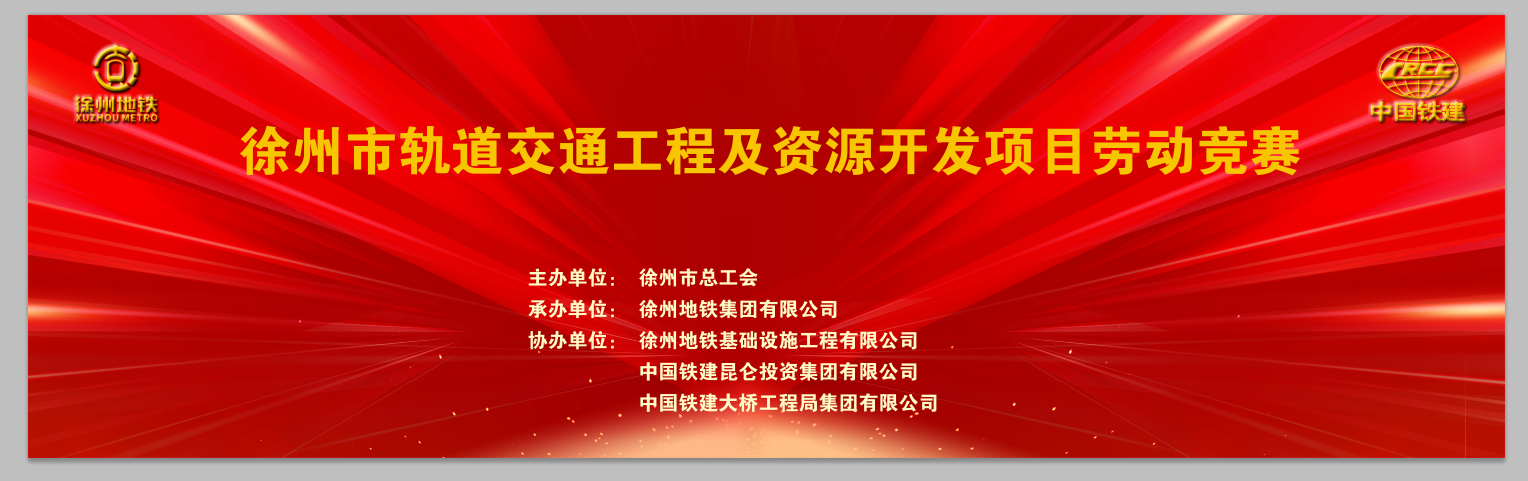 徐州地铁
XUZHOU METRO

CRCC
中国铁建

徐州市轨道交通工程及资源开发项目劳动竞赛

主办单位： 徐州市总工会
承办单位： 徐州地铁集团有限公司
协办单位： 徐州地铁基础设施工程有限公司
中国铁建昆仑投资集团有限公司
中国铁建大桥工程局集团有限公司